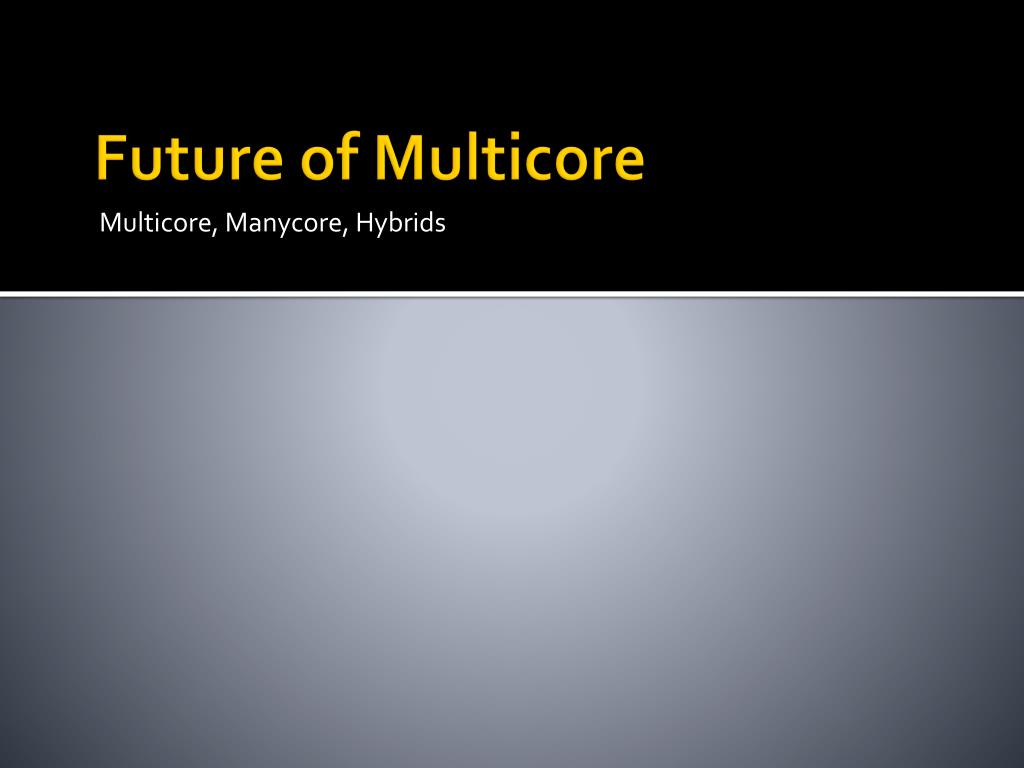 Future of Multicore

Multicore, Manycore, Hybrids